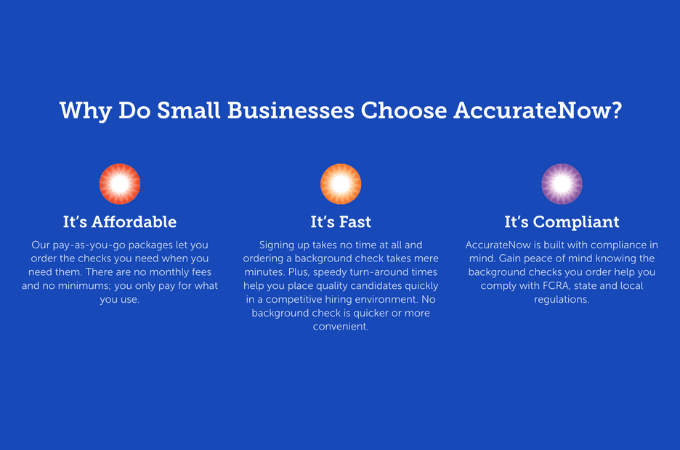 Why Do Small Businesses Choose AccurateNow?

It's Affordable

Our pay-as-you-go packages let you order the checks you need when you need them. There are no monthly fees and no minimums; you only pay for what you use.

It's Fast

Signing up takes no time at all and ordering a background check takes mere minutes. Plus, speedy turn-around times help you place quality candidates quickly in a competitive hiring environment. No background check is quicker or more convenient.

It's Compliant

AccurateNow is built with compliance in mind. Gain peace of mind knowing the background checks you order help you comply with FCRA, state and local regulations.